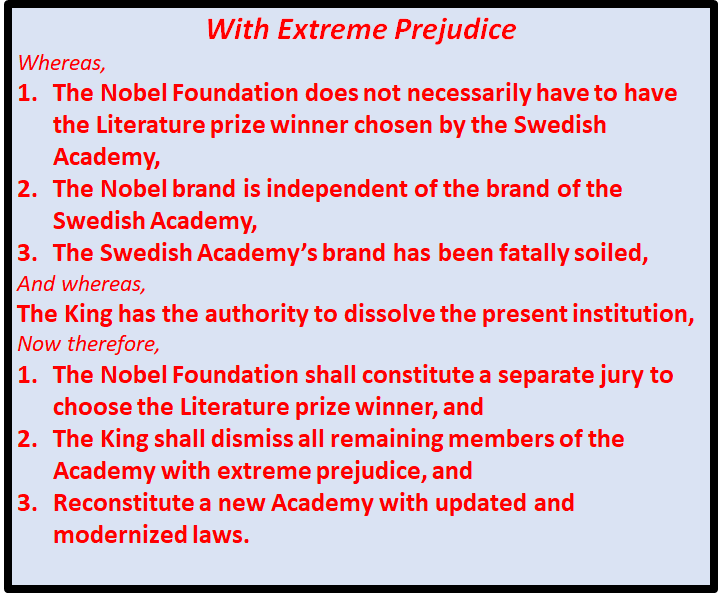 With Extreme Prejudice

Whereas,

1. The Nobel Foundation does not necessarily have to have the Literature prize winner chosen by the Swedish Academy,
2. The Nobel brand is independent of the brand of the Swedish Academy,
3. The Swedish Academy's brand has been fatally soiled,

And whereas,

The King has the authority to dissolve the present institution,

Now therefore,

1. The Nobel Foundation shall constitute a separate jury to choose the Literature prize winner, and
2. The King shall dismiss all remaining members of the Academy with extreme prejudice, and
3. Reconstitute a new Academy with updated and modernized laws.